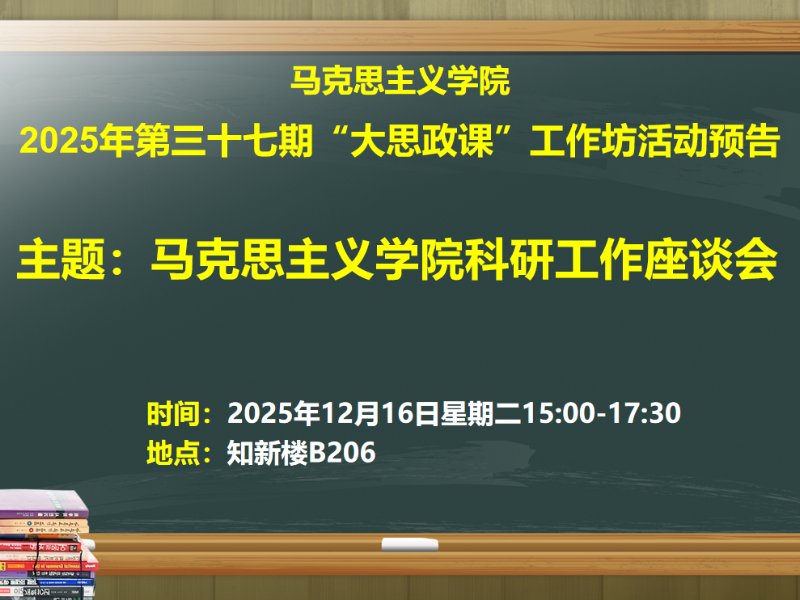 马克思主义学院
2025年第三十七期“大思政课”工作坊活动预告

主题：马克思主义学院科研工作座谈会

时间：2025年12月16日星期二15:00-17:30
地点：知新楼B206